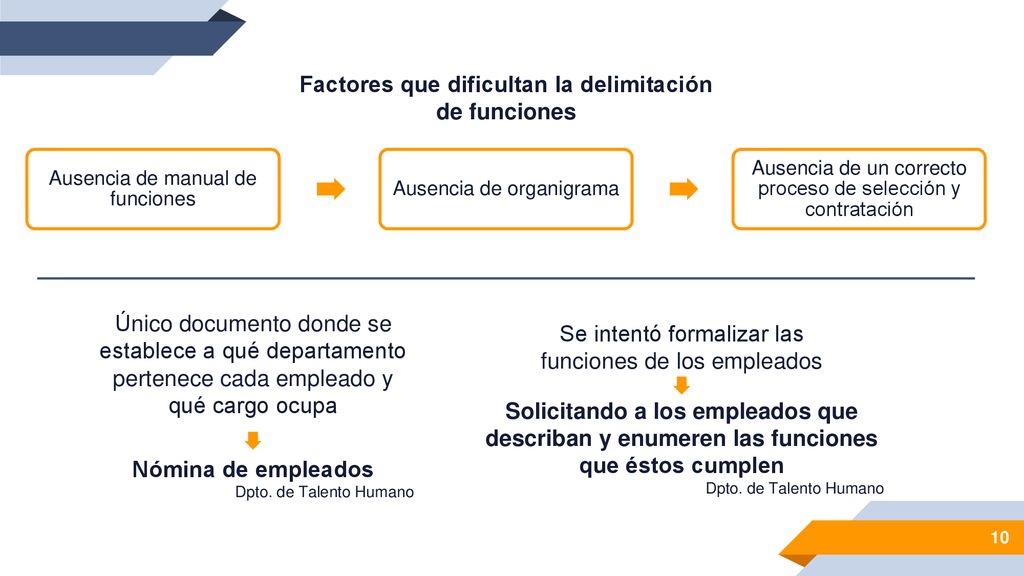 Factores que dificultan la delimitación de funciones

Ausencia de manual de funciones

Ausencia de organigrama

Ausencia de un correcto proceso de selección y contratación

Único documento donde se establece a qué departamento pertenece cada empleado y qué cargo ocupa

Nómina de empleados
Dpto. de Talento Humano

Se intentó formalizar las funciones de los empleados

Solicitando a los empleados que describan y enumeren las funciones que éstos cumplen
Dpto. de Talento Humano

10